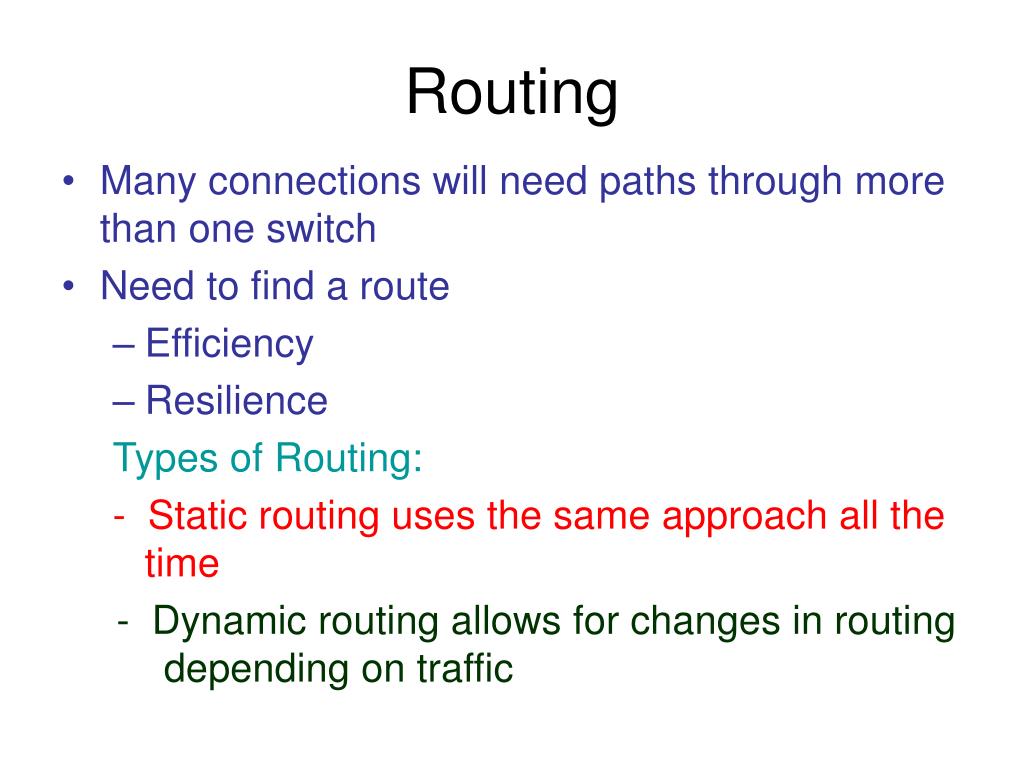 Routing

• Many connections will need paths through more than one switch
• Need to find a route
– Efficiency
– Resilience
Types of Routing:
- Static routing uses the same approach all the time
- Dynamic routing allows for changes in routing depending on traffic